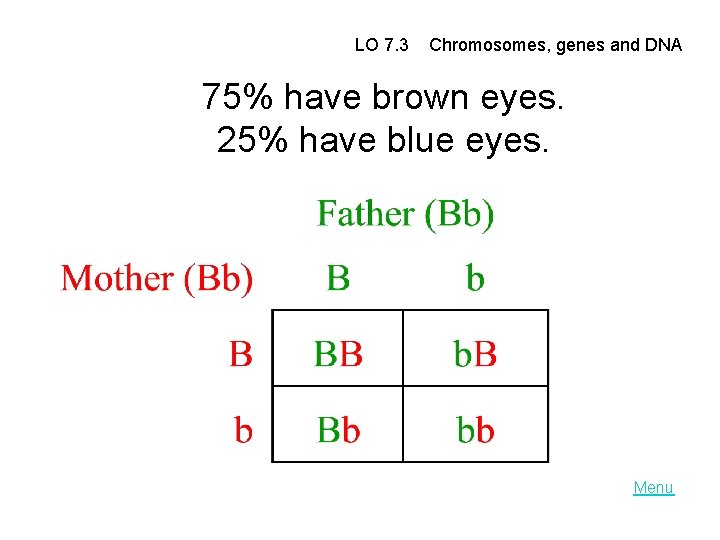 LO 7.3 Chromosomes, genes and DNA

75% have brown eyes.
25% have blue eyes.

Father (Bb)

| Mother (Bb) | B | b |
|---|---|---|
| B | BB | bB |
| b | Bb | bb |

Menu